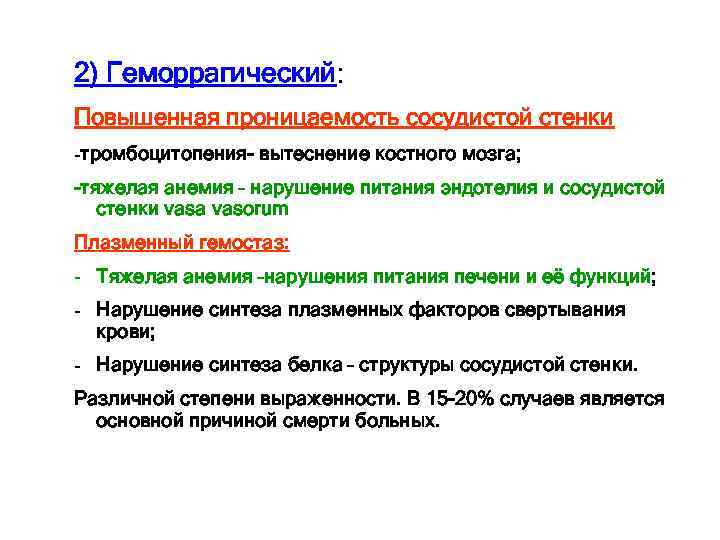 2) Геморрагический:

Повышенная проницаемость сосудистой стенки

-тромбоцитопения- вытеснение костного мозга;

-тяжелая анемия - нарушение питания эндотелия и сосудистой стенки vasa vasorum

Плазменный гемостаз:

- Тяжелая анемия -нарушения питания печени и её функций;

- Нарушение синтеза плазменных факторов свертывания крови;

- Нарушение синтеза белка - структуры сосудистой стенки.

Различной степени выраженности. В 15-20% случаев является основной причиной смерти больных.